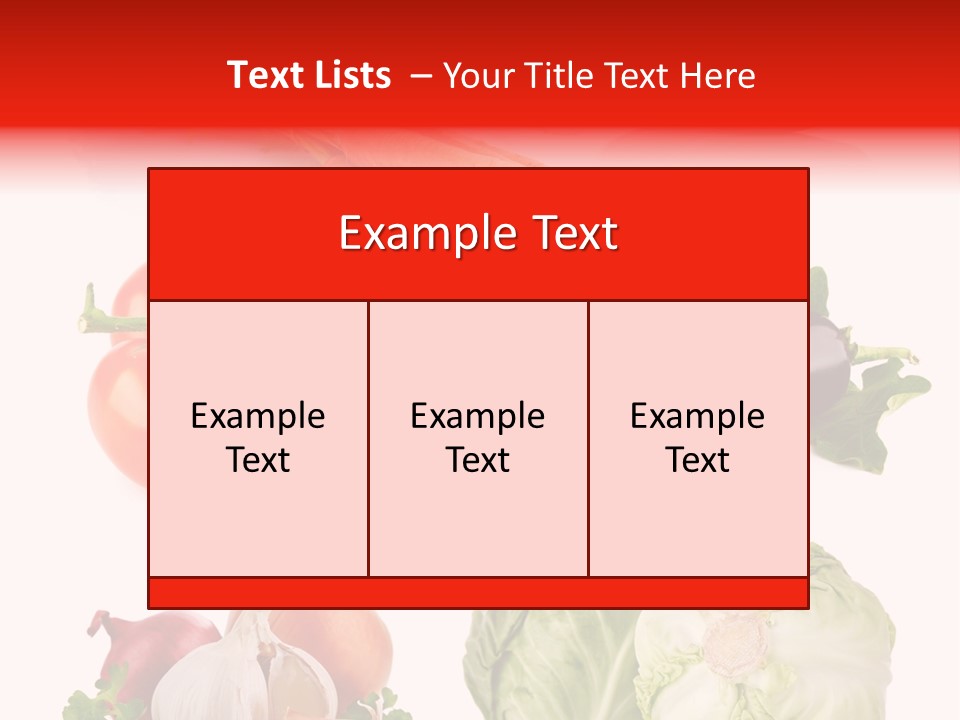 Text Lists – Your Title Text Here

Example Text

Example Text

Example Text

Example Text